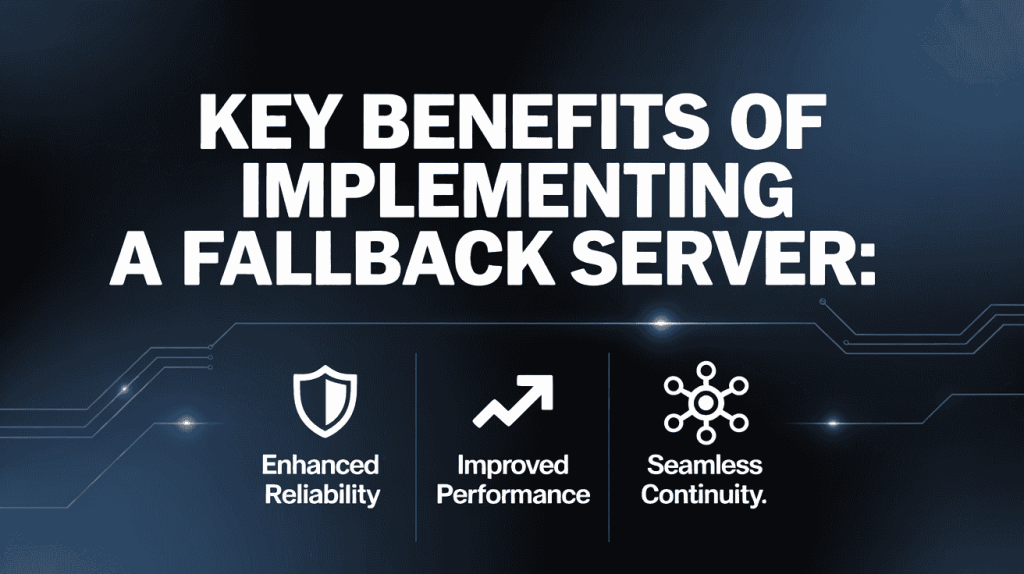 KEY BENEFITS OF IMPLEMENTING A FALLBACK SERVER:

Enhanced Reliability

Improved Performance

Seamless Continuity.